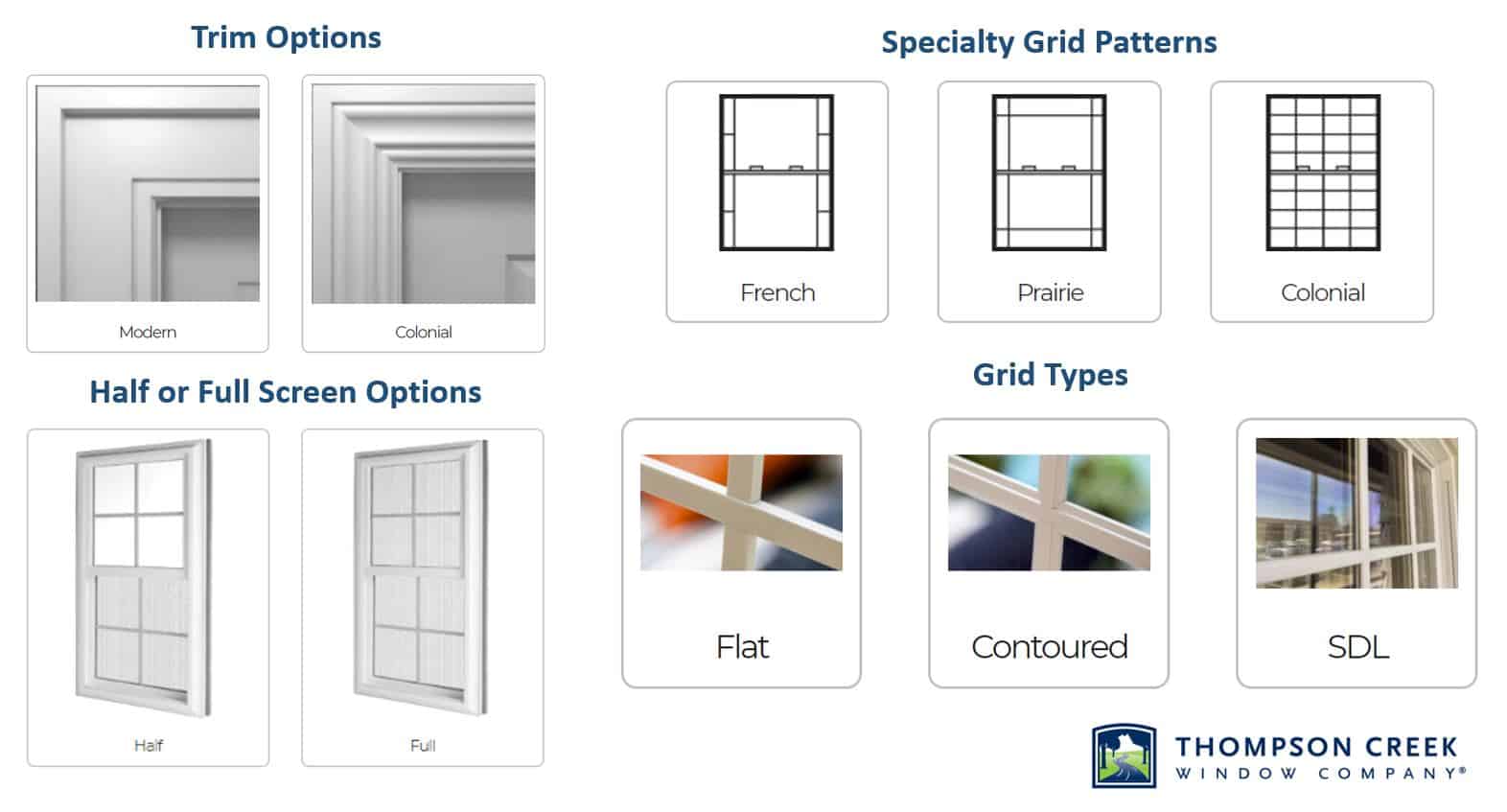 Trim Options

Modern

Colonial

Half or Full Screen Options

Half

Full

Specialty Grid Patterns

French

Prairie

Colonial

Grid Types

Flat

Contoured

SDL

THOMPSON CREEK
WINDOW COMPANY®